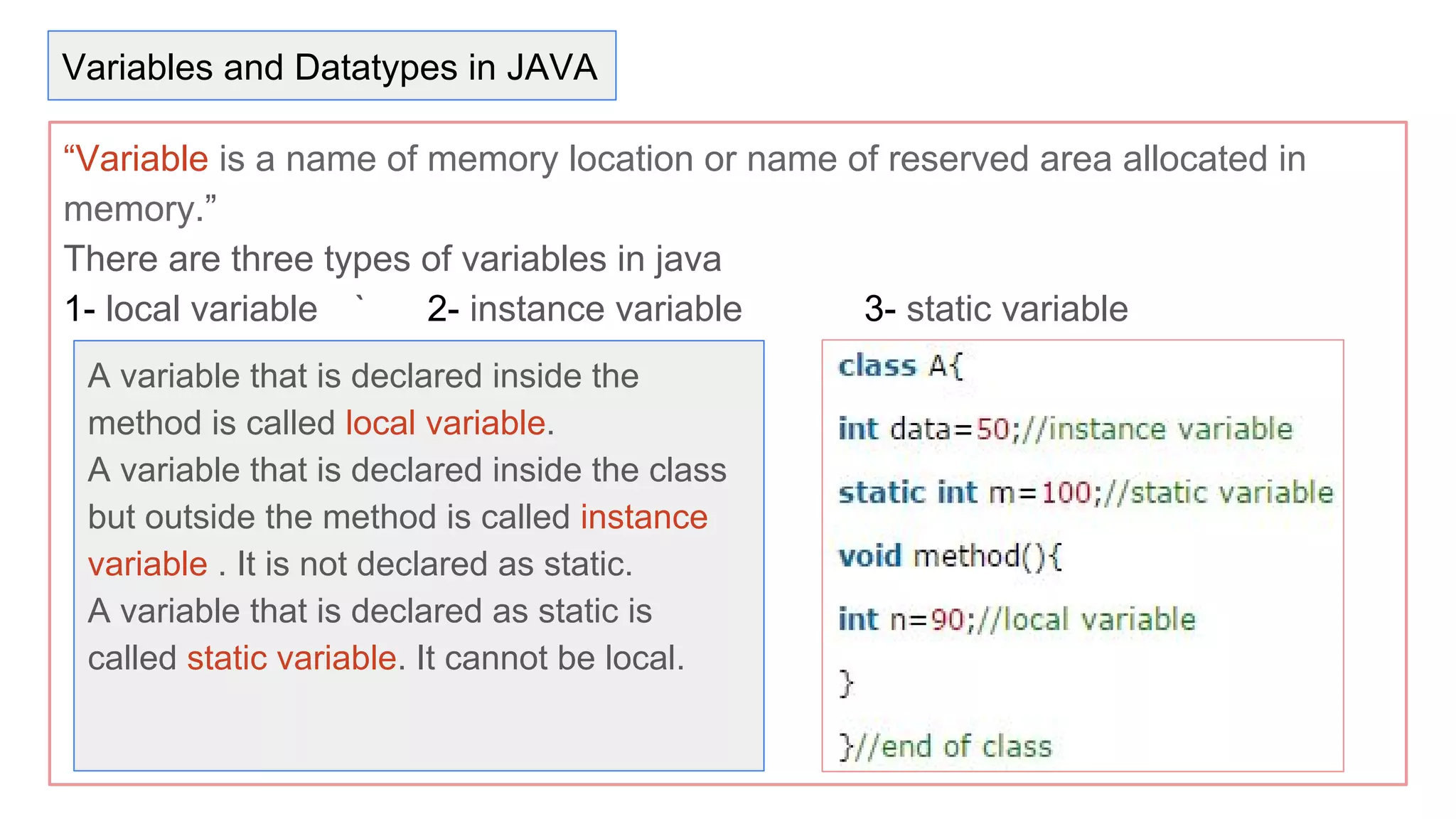 Variables and Datatypes in JAVA

“Variable is a name of memory location or name of reserved area allocated in memory.”
There are three types of variables in java
1- local variable ` 2- instance variable 3- static variable

A variable that is declared inside the method is called local variable.
A variable that is declared inside the class but outside the method is called instance variable . It is not declared as static.
A variable that is declared as static is called static variable. It cannot be local.

class A{
int data=50;//instance variable
static int m=100;//static variable
void method(){
int n=90;//local variable
}
}//end of class